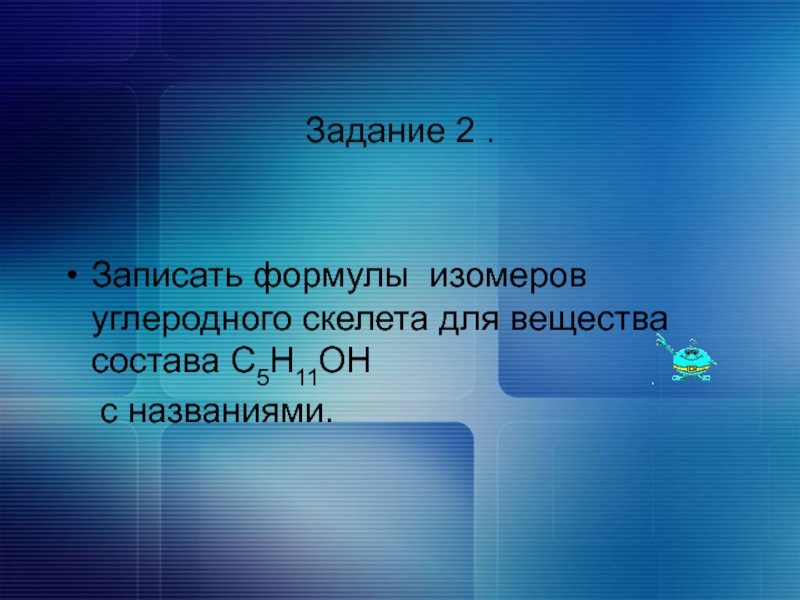 Задание 2 .

• Записать формулы изомеров углеродного скелета для вещества состава $C_5H_{11}OH$ с названиями.